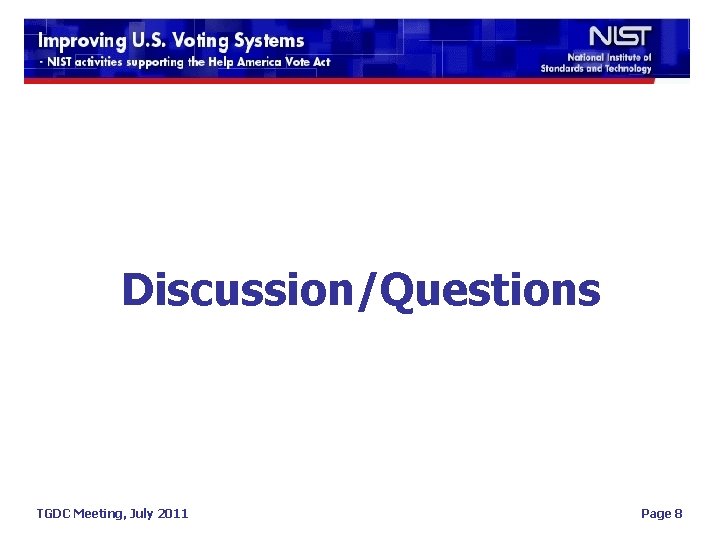 Improving U.S. Voting Systems
- NIST activities supporting the Help America Vote Act

NIST
National Institute of Standards and Technology

Discussion/Questions

TGDC Meeting, July 2011

Page 8